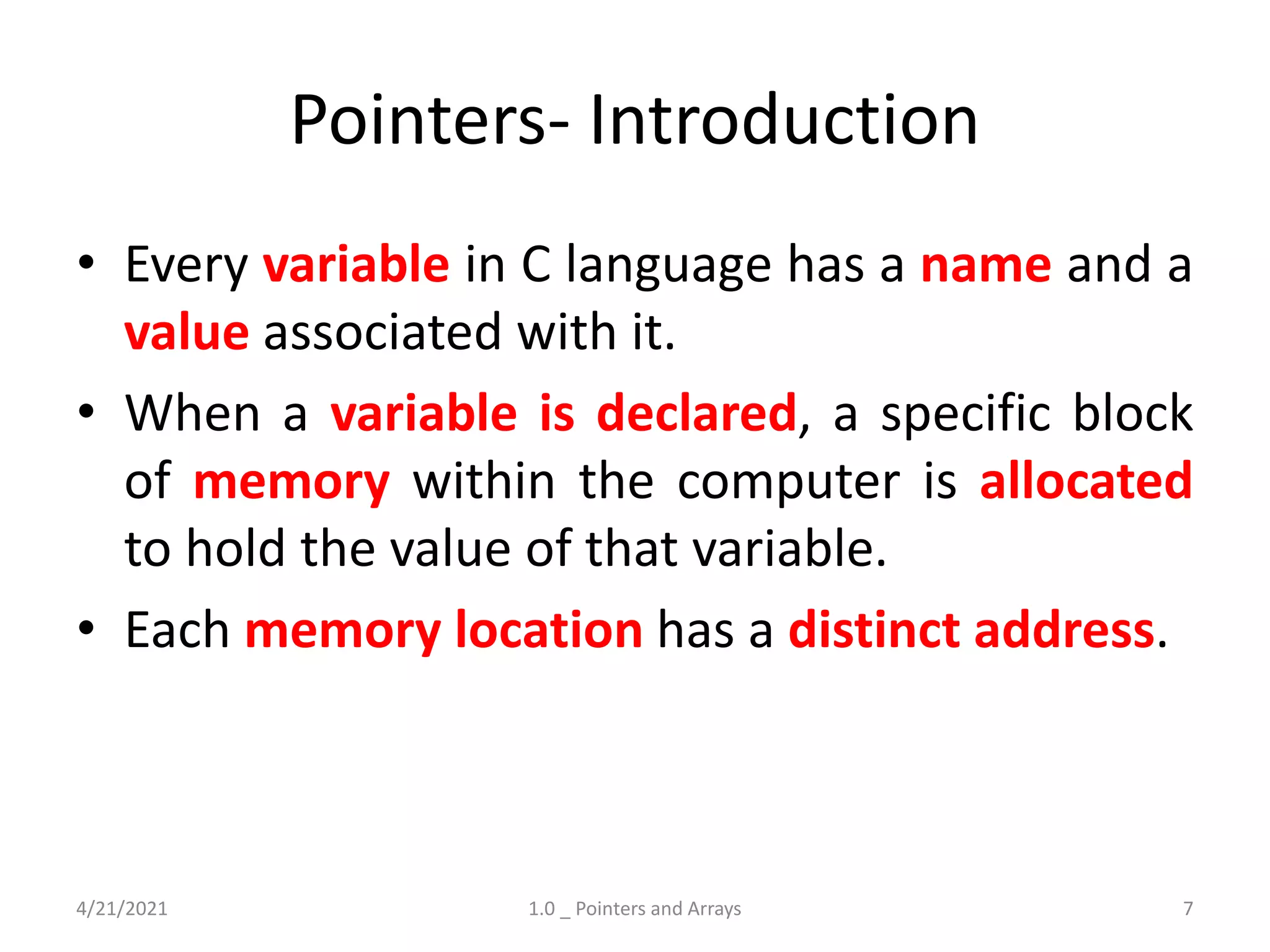 Pointers- Introduction

• Every variable in C language has a name and a value associated with it.

• When a variable is declared, a specific block of memory within the computer is allocated to hold the value of that variable.

• Each memory location has a distinct address.

4/21/2021

1.0 _ Pointers and Arrays

7